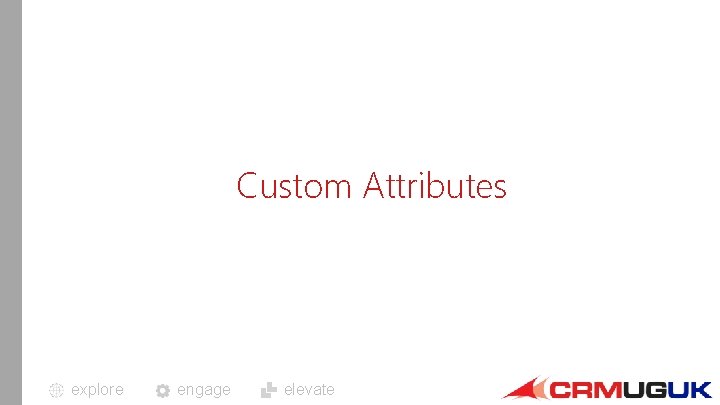 Custom Attributes

explore engage elevate

CRMUGUK